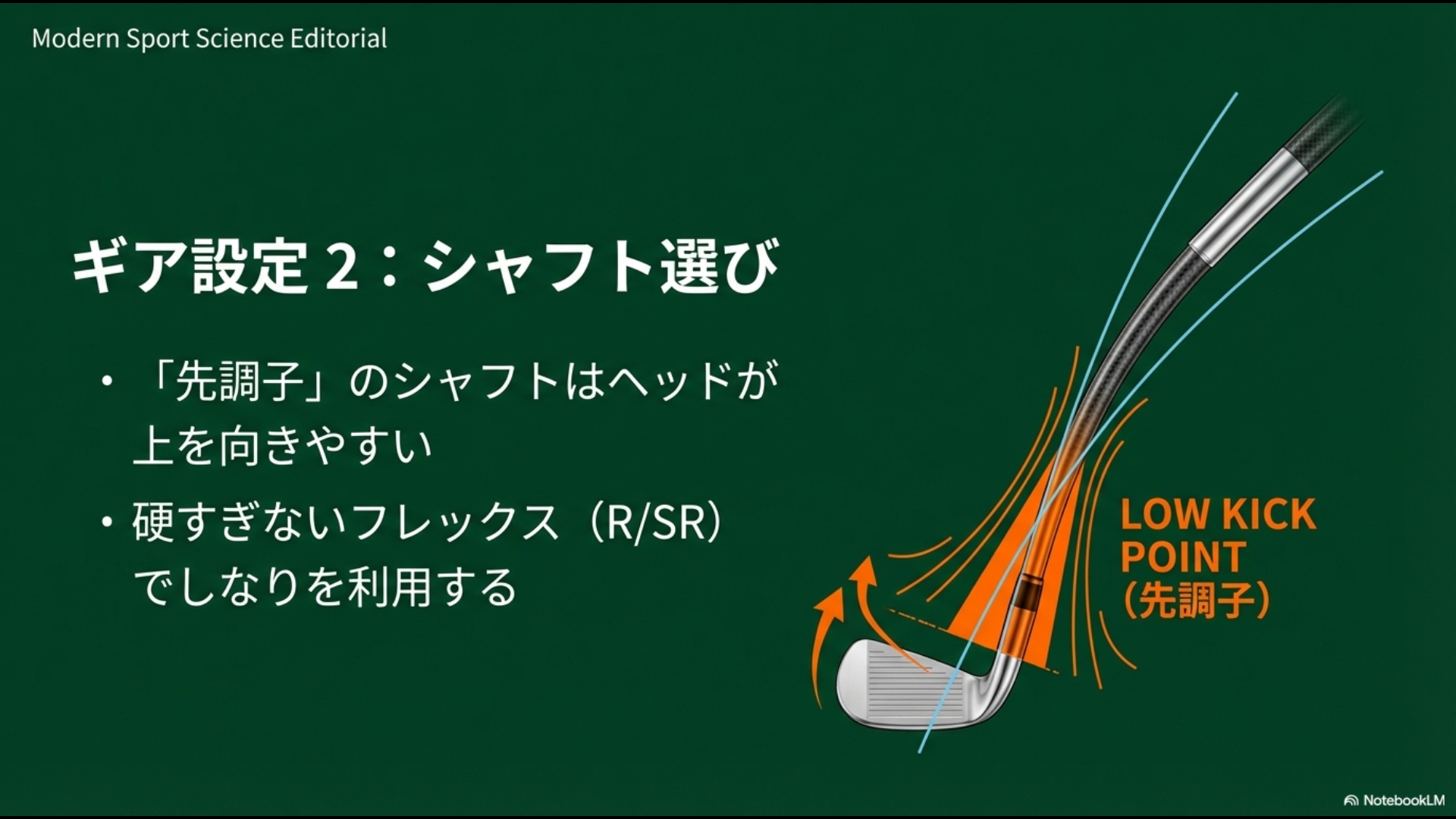 Modern Sport Science Editorial

ギア設定 2：シャフト選び

• 「先調子」のシャフトはヘッドが上を向きやすい

• 硬すぎないフレックス（R/SR）でしなりを利用する

LOW KICK POINT (先調子)

NotebookLM